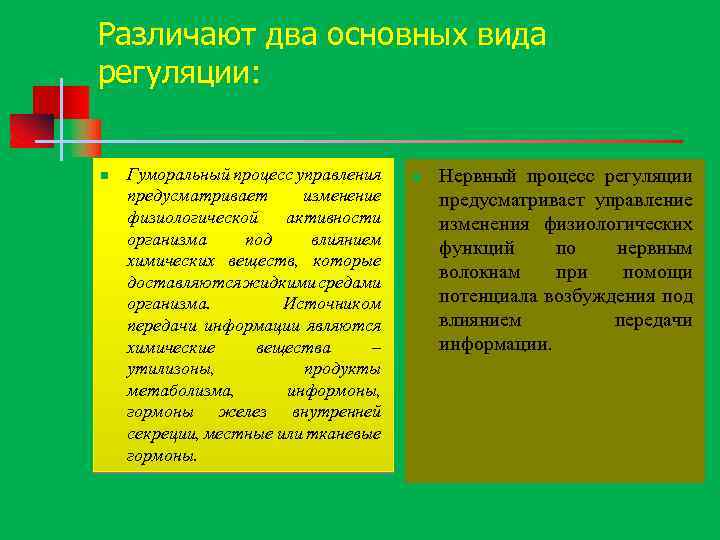 Различают два основных вида регуляции:

Гуморальный процесс управления предусматривает изменение физиологической активности организма под влиянием химических веществ, которые доставляются жидкими средами организма. Источником передачи информации являются химические вещества – утилизоны, продукты метаболизма, информоны, гормоны желез внутренней секреции, местные или тканевые гормоны.

Нервный процесс регуляции предусматривает управление изменения физиологических функций по нервным волокнам при помощи потенциала возбуждения под влиянием передачи информации.